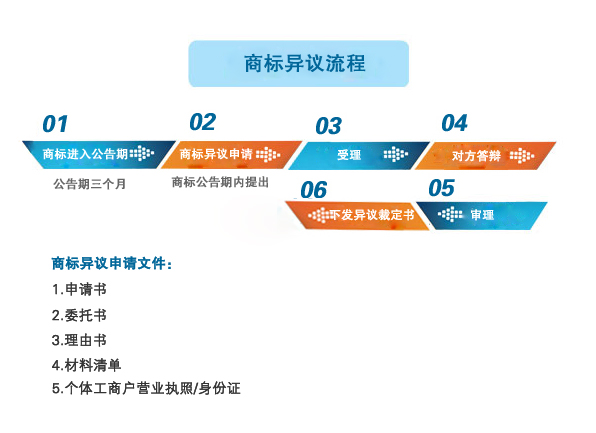 商标异议流程

01
商标进入公告期
公告期三个月

02
商标异议申请
商标公告期内提出

03
受理

04
对方答辩

05
审理

06
下发异议裁定书

商标异议申请文件：
1.申请书
2.委托书
3.理由书
4.材料清单
5.个体工商户营业执照/身份证